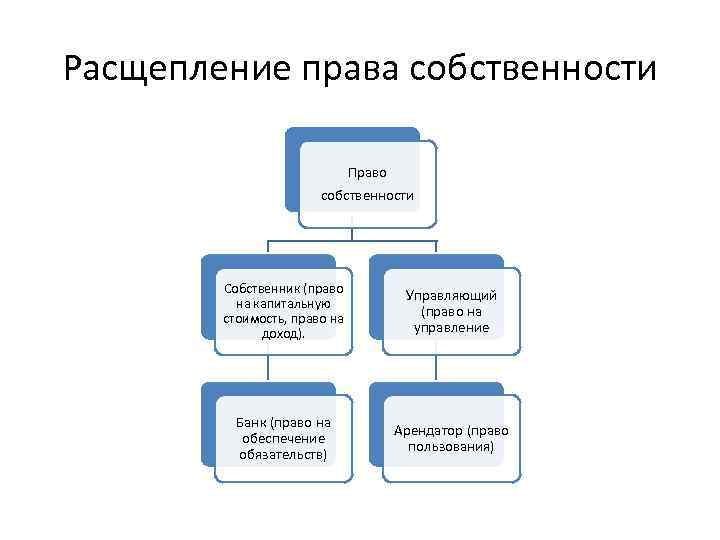 Расщепление права собственности

Право собственности

Собственник (право на капитальную стоимость, право на доход).

Управляющий (право на управление

Банк (право на обеспечение обязательств)

Арендатор (право пользования)